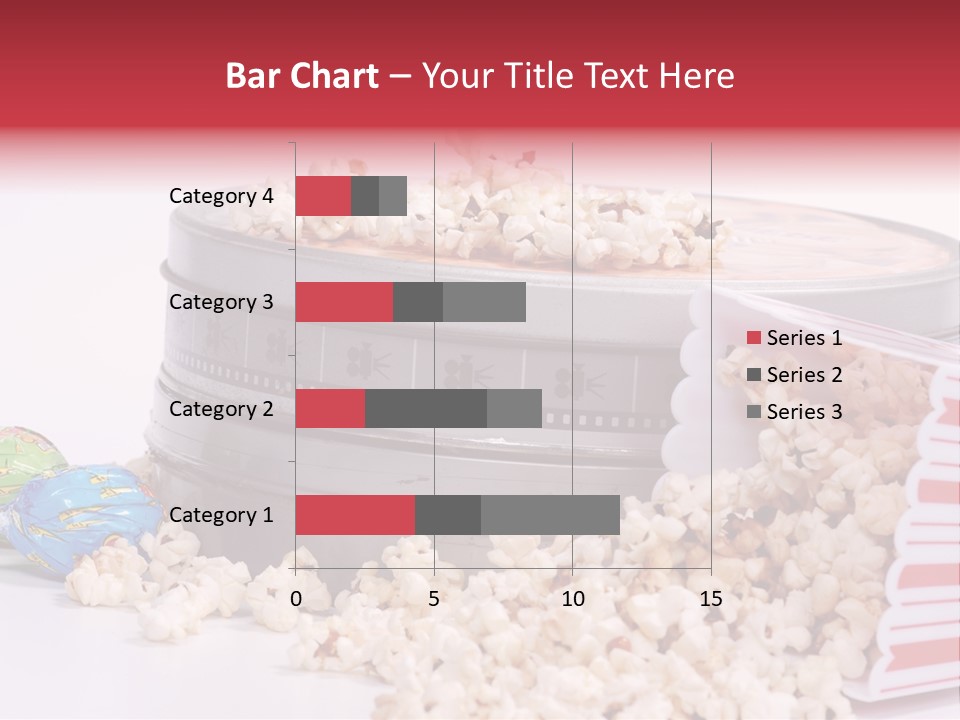 Bar Chart – Your Title Text Here

Category 4
Category 3
Category 2
Category 1

0
5
10
15

Series 1
Series 2
Series 3